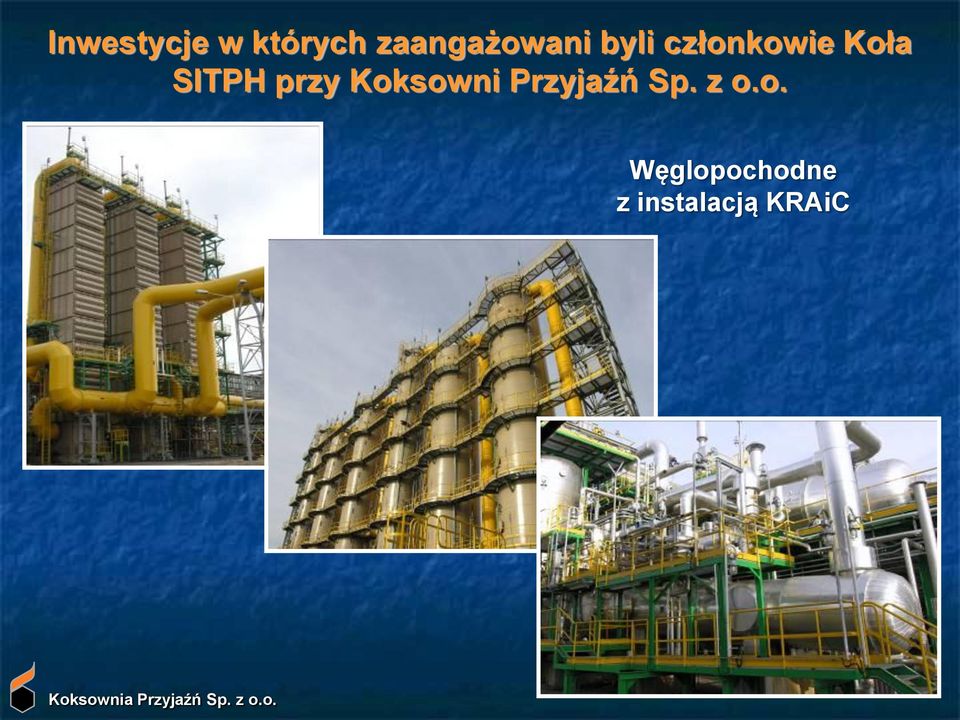 Inwestycje w których zaangażowani byli członkowie Koła SITPH przy Koksowni Przyjaźń Sp. z o.o.

Węglopochodne z instalacją KRAiC

Koksownia Przyjaźń Sp. z o.o.